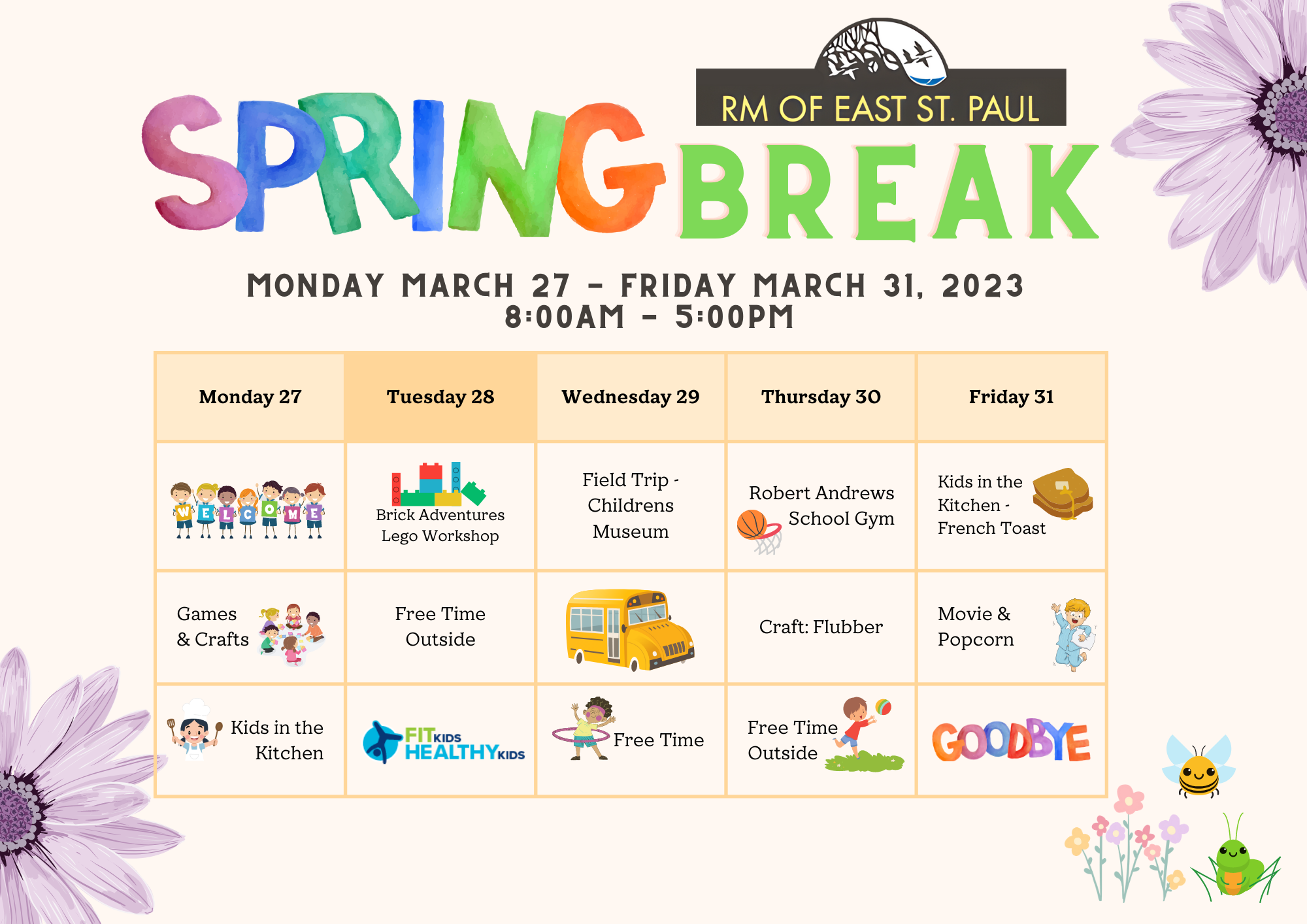 RM OF EAST ST. PAUL

SPRING BREAK

MONDAY MARCH 27 - FRIDAY MARCH 31, 2023
8:00AM - 5:00PM

| Monday 27 | Tuesday 28 | Wednesday 29 | Thursday 30 | Friday 31 |
|---|---|---|---|---|
| WELCOME | Brick Adventures Lego Workshop | Field Trip - Childrens Museum | Robert Andrews School Gym | Kids in the Kitchen - French Toast |
| Games & Crafts | Free Time Outside | | Craft: Flubber | Movie & Popcorn |
| Kids in the Kitchen | FIT KIDS HEALTHY KIDS | Free Time | Free Time Outside | GOODBYE |